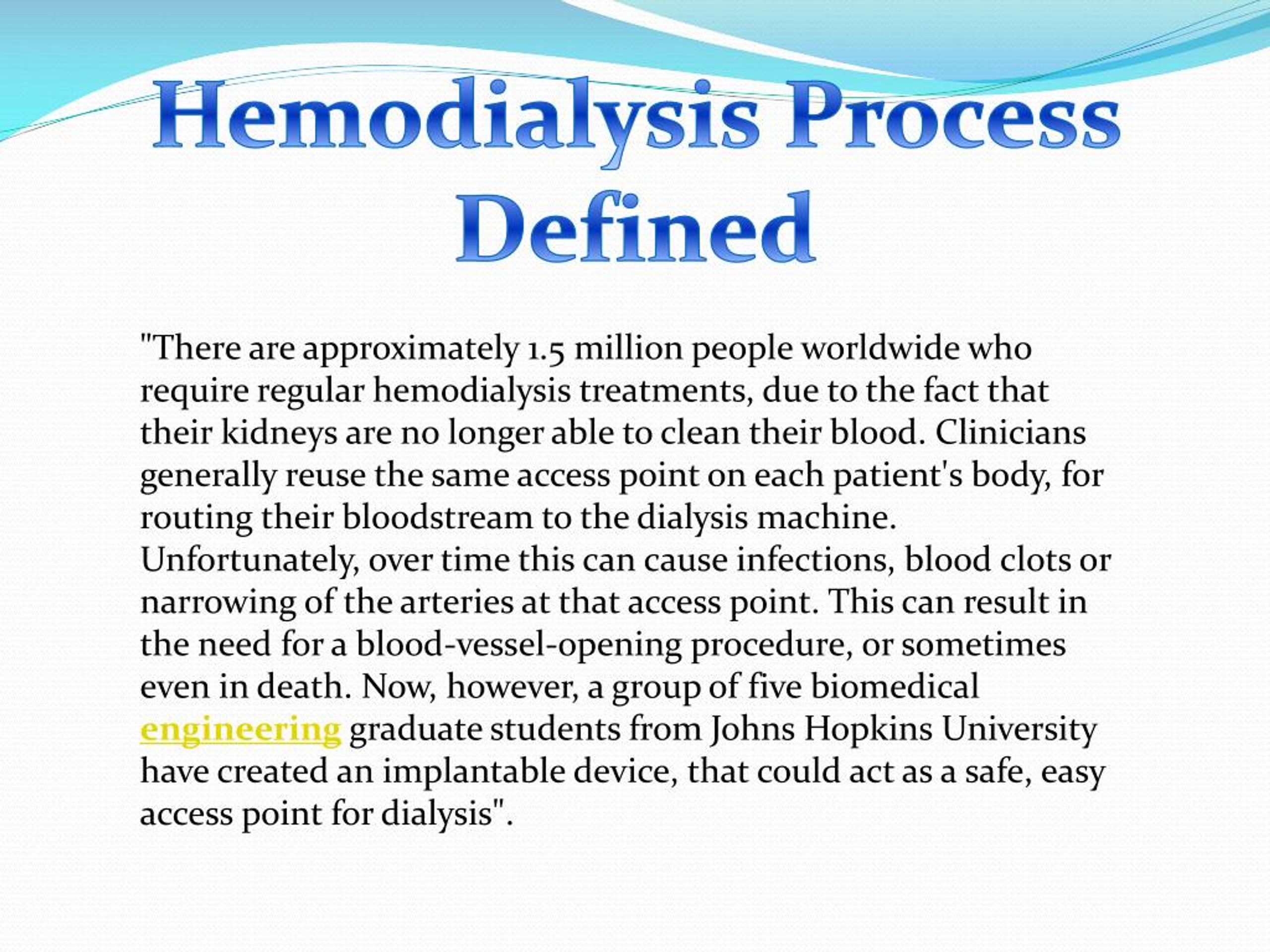 Hemodialysis Process Defined

"There are approximately 1.5 million people worldwide who require regular hemodialysis treatments, due to the fact that their kidneys are no longer able to clean their blood. Clinicians generally reuse the same access point on each patient's body, for routing their bloodstream to the dialysis machine. Unfortunately, over time this can cause infections, blood clots or narrowing of the arteries at that access point. This can result in the need for a blood-vessel-opening procedure, or sometimes even in death. Now, however, a group of five biomedical engineering graduate students from Johns Hopkins University have created an implantable device, that could act as a safe, easy access point for dialysis".